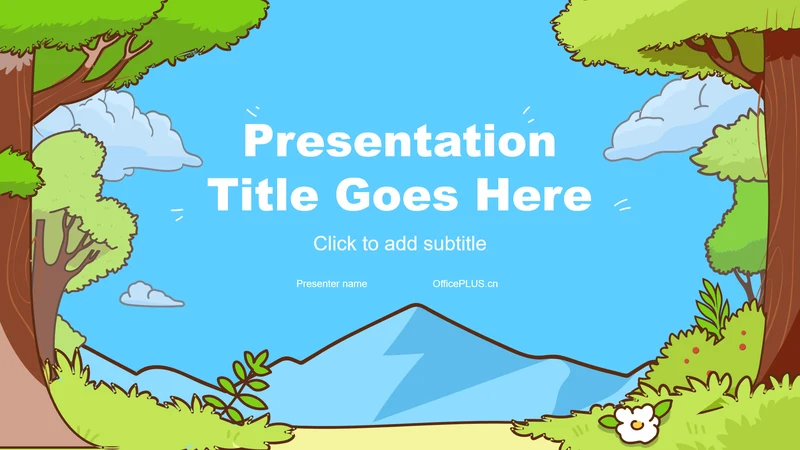 Presentation Title Goes Here

Click to add subtitle

Presenter name

OfficePLUS.cn